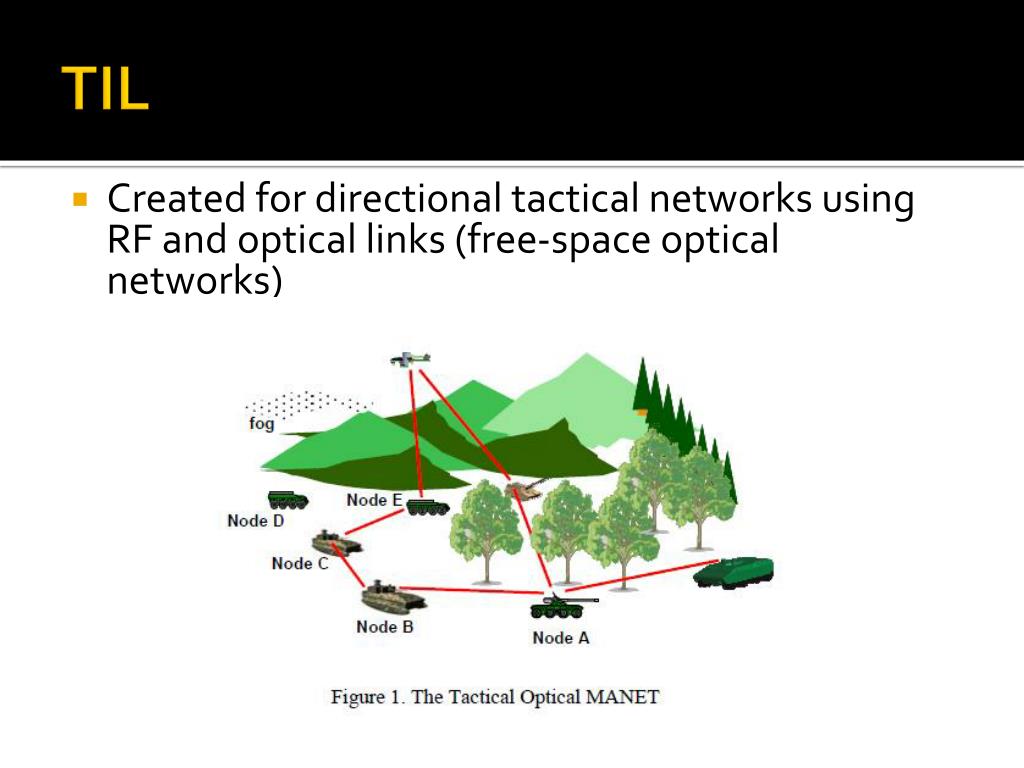 TIL

Created for directional tactical networks using RF and optical links (free-space optical networks)

fog
Node E
Node D
Node C
Node B
Node A

Figure 1. The Tactical Optical MANET